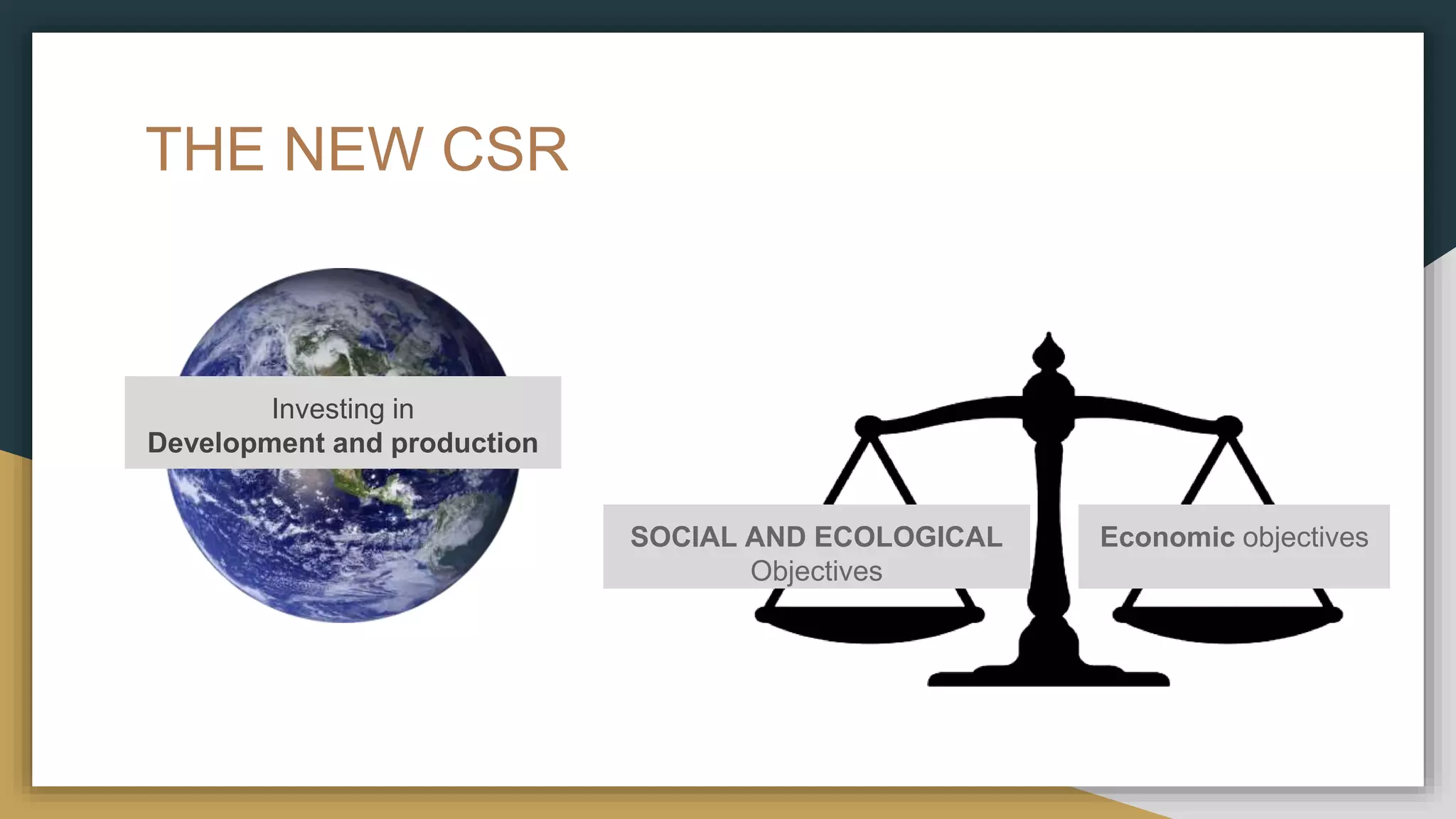 THE NEW CSR

Investing in
Development and production

SOCIAL AND ECOLOGICAL
Objectives

Economic objectives